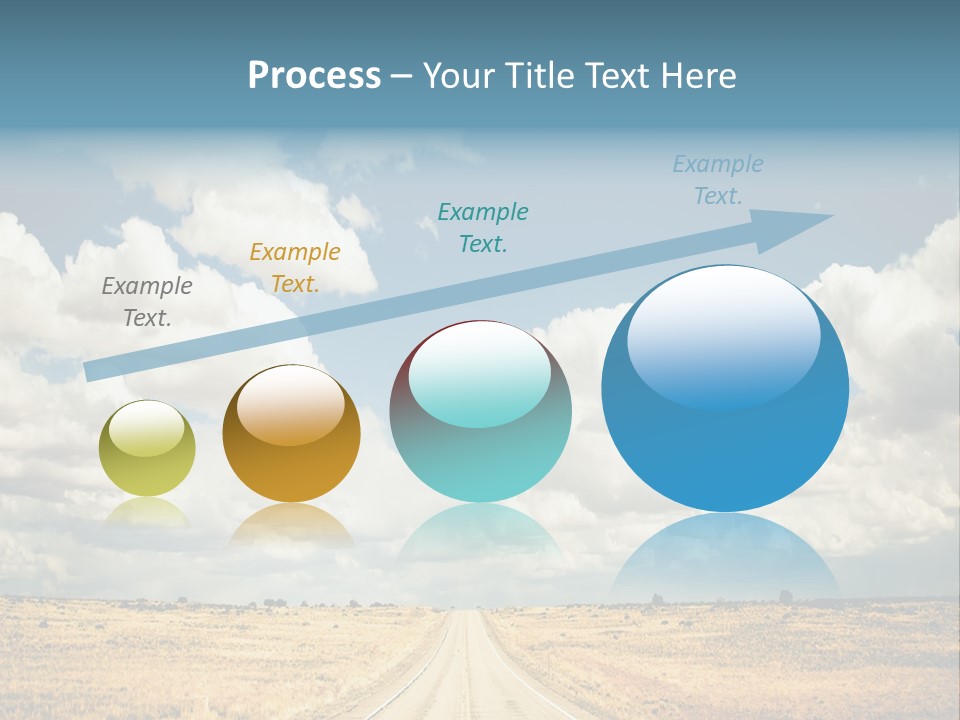 Process – Your Title Text Here

Example Text.

Example Text.

Example Text.

Example Text.